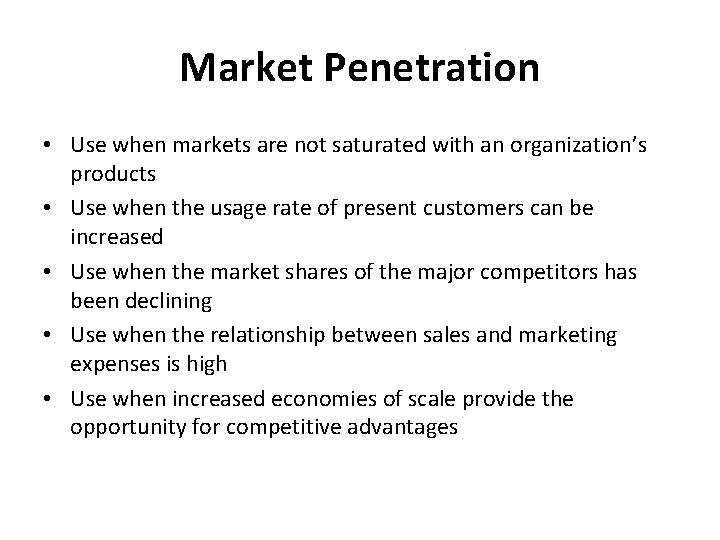 Market Penetration

• Use when markets are not saturated with an organization’s products
• Use when the usage rate of present customers can be increased
• Use when the market shares of the major competitors has been declining
• Use when the relationship between sales and marketing expenses is high
• Use when increased economies of scale provide the opportunity for competitive advantages